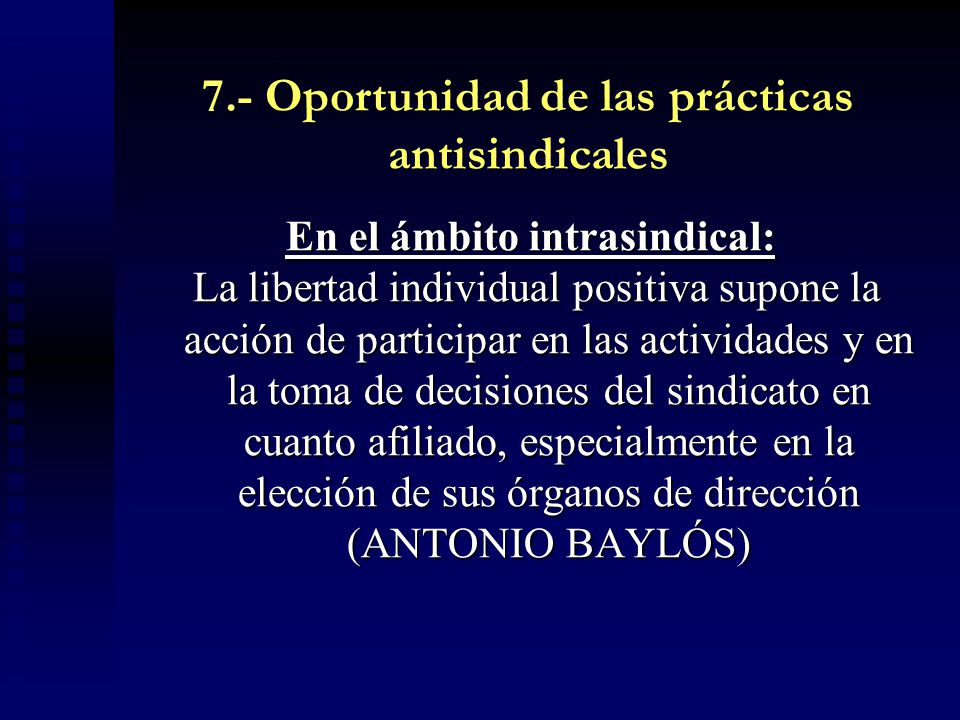 7.- Oportunidad de las prácticas antisindicales

En el ámbito intrasindical:
La libertad individual positiva supone la acción de participar en las actividades y en la toma de decisiones del sindicato en cuanto afiliado, especialmente en la elección de sus órganos de dirección (ANTONIO BAYLÓS)